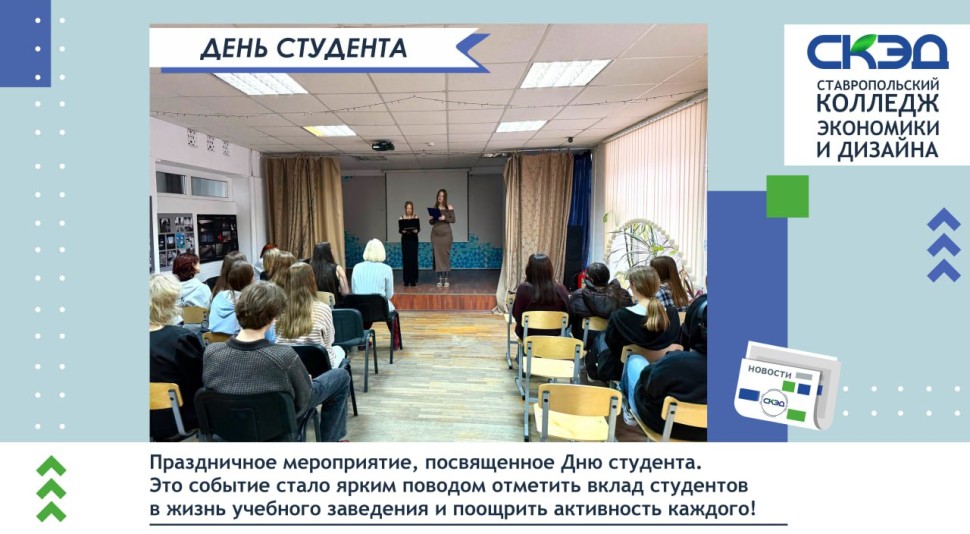 ДЕНЬ СТУДЕНТА

СКЭД
СТАВРОПОЛЬСКИЙ КОЛЛЕДЖ ЭКОНОМИКИ И ДИЗАЙНА

НОВОСТИ
СКЭД

Праздничное мероприятие, посвященное Дню студента. Это событие стало ярким поводом отметить вклад студентов в жизнь учебного заведения и поощрить активность каждого!